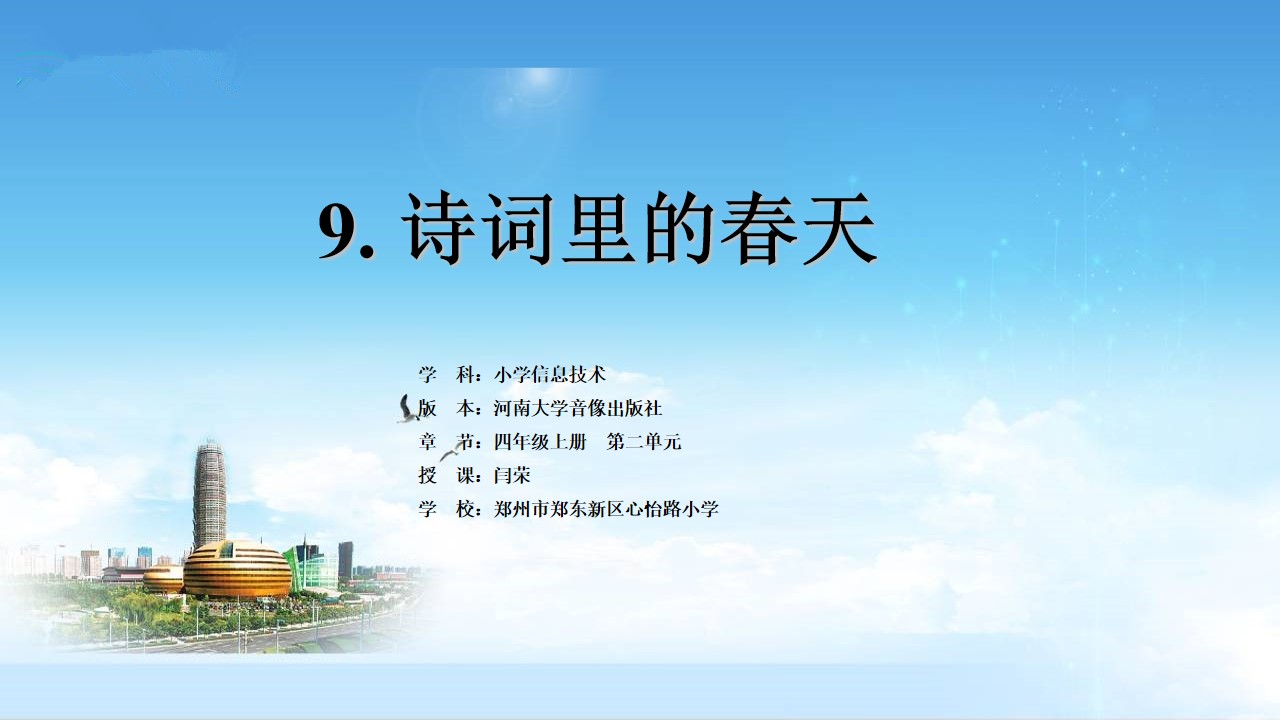 9. 诗词里的春天

学　科：小学信息技术
版　本：河南大学音像出版社
章　节：四年级上册　第二单元
授　课：闫荣
学　校：郑州市郑东新区心怡路小学